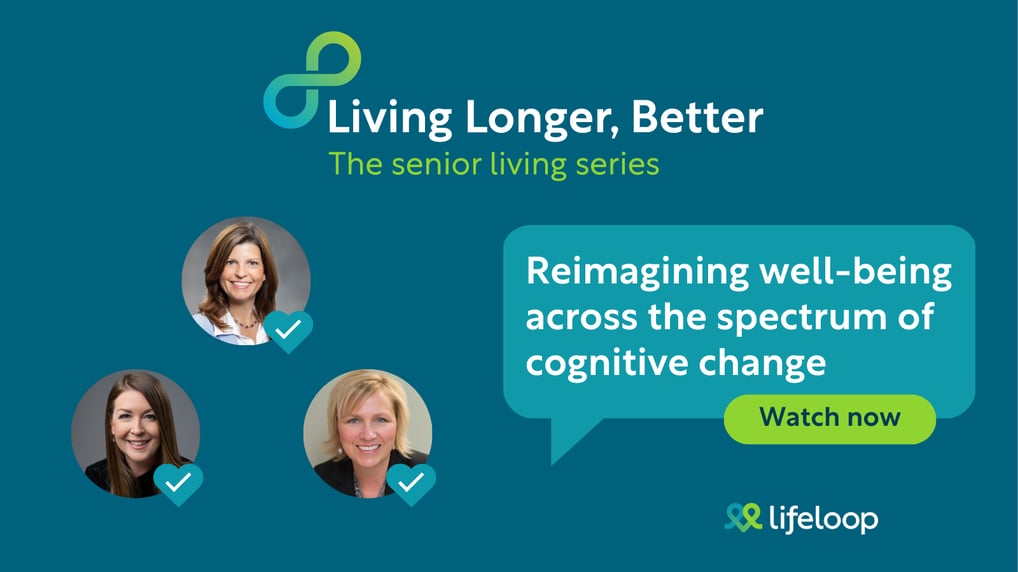 Living Longer, Better
The senior living series

Reimagining well-being across the spectrum of cognitive change

Watch now

lifeloop